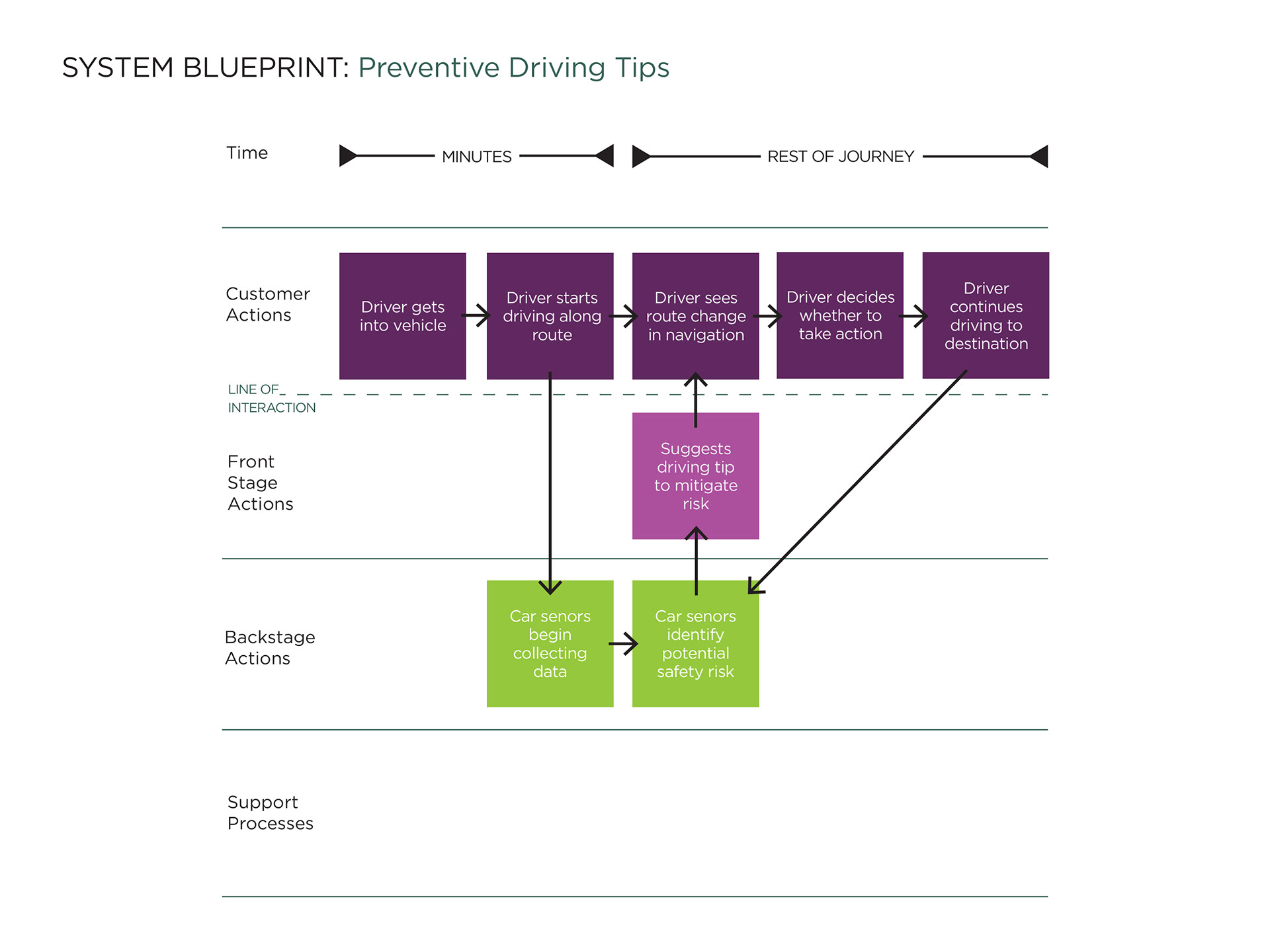 SYSTEM BLUEPRINT: Preventive Driving Tips

Time

MINUTES

REST OF JOURNEY

Customer Actions

Driver gets into vehicle

Driver starts driving along route

Driver sees route change in navigation

Driver decides whether to take action

Driver continues driving to destination

LINE OF INTERACTION

Front Stage Actions

Suggests driving tip to mitigate risk

Backstage Actions

Car senors begin collecting data

Car senors identify potential safety risk

Support Processes